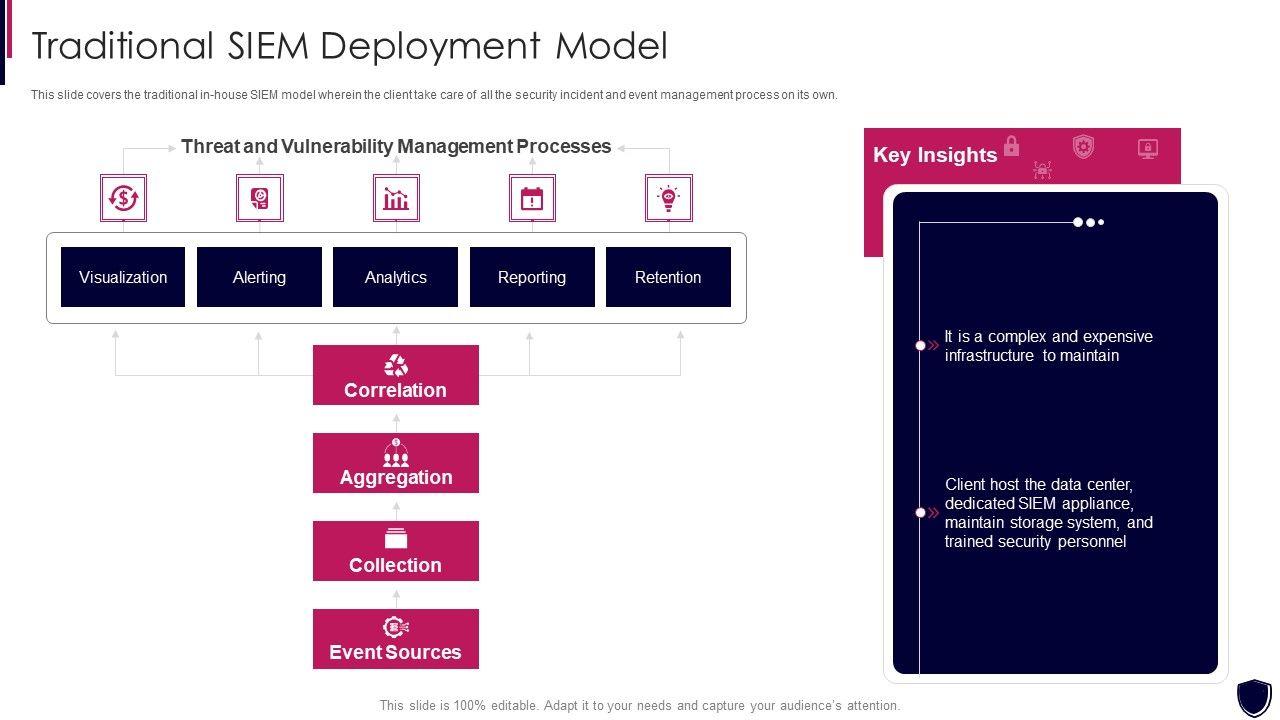 Traditional SIEM Deployment Model

This slide covers the traditional in-house SIEM model wherein the client take care of all the security incident and event management process on its own.

Threat and Vulnerability Management Processes

Visualization

Alerting

Analytics

Reporting

Retention

Correlation

Aggregation

Collection

Event Sources

Key Insights

It is a complex and expensive infrastructure to maintain

Client host the data center, dedicated SIEM appliance, maintain storage system, and trained security personnel

This slide is 100% editable. Adapt it to your needs and capture your audience's attention.